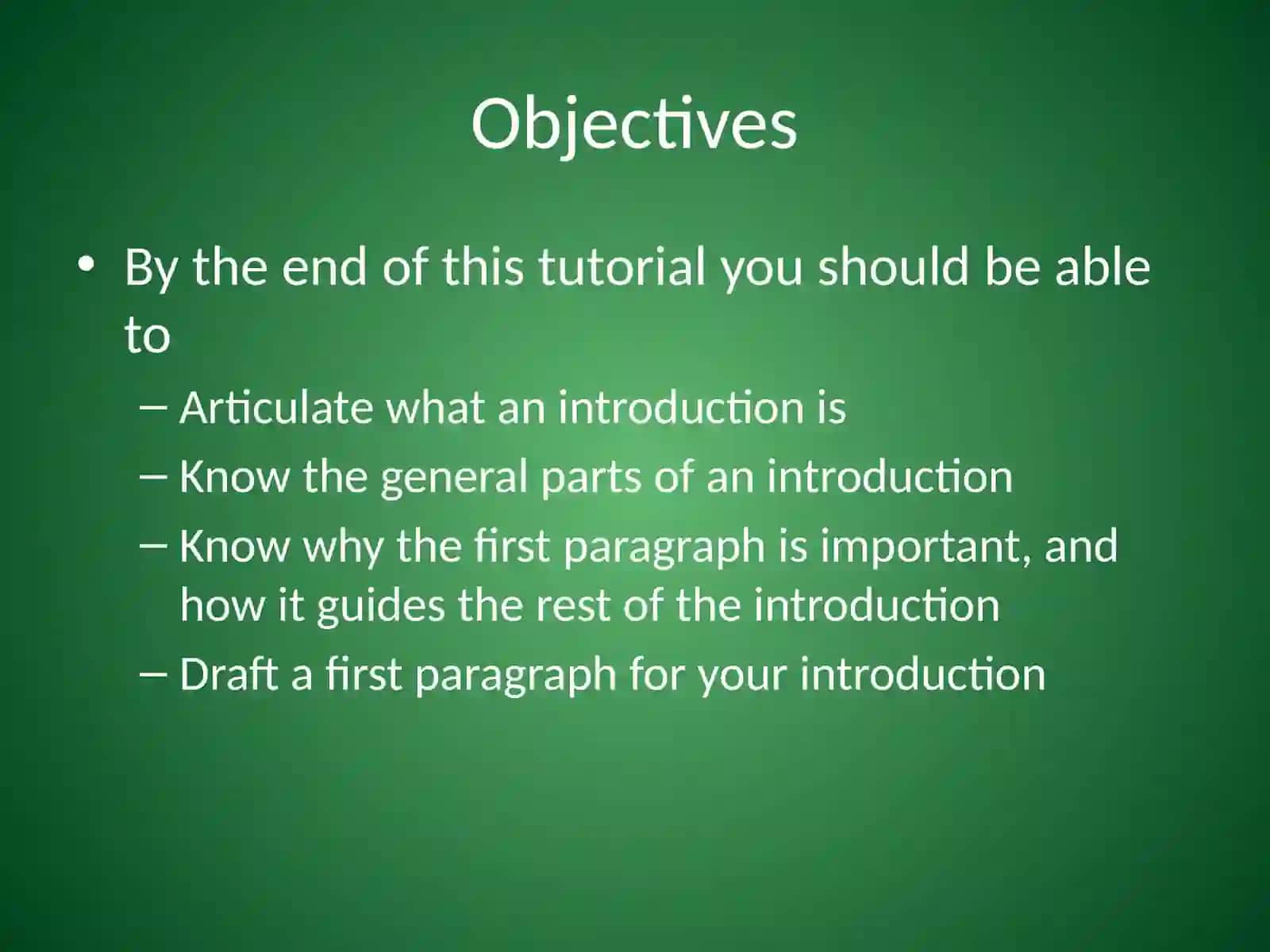 Objectives

• By the end of this tutorial you should be able to

– Articulate what an introduction is

– Know the general parts of an introduction

– Know why the first paragraph is important, and how it guides the rest of the introduction

– Draft a first paragraph for your introduction